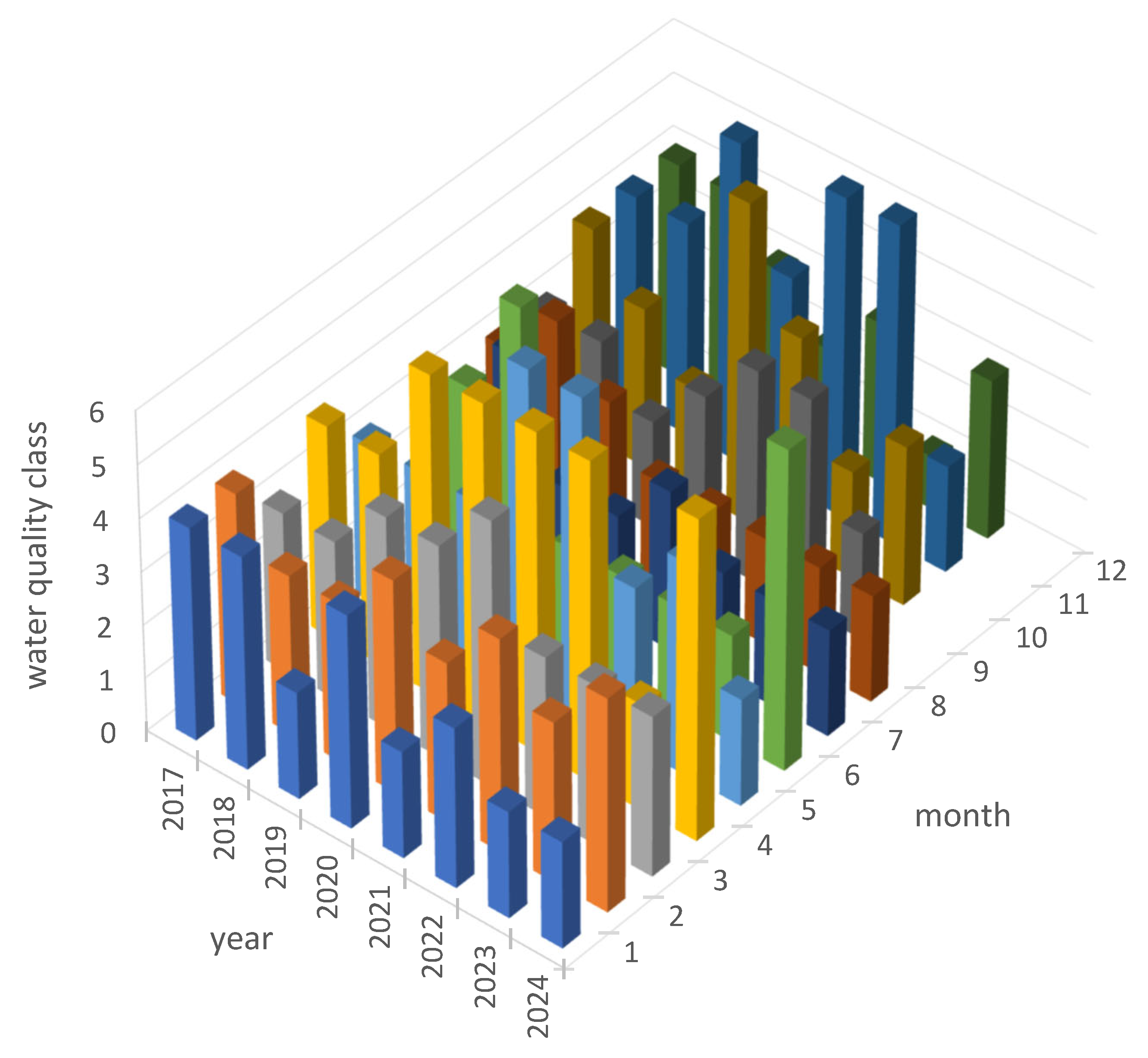 water quality class
6
5
4
3
2
1
0
2017
2018
2019
2020
2021
2022
2023
2024
year
1
2
3
4
5
6
7
8
9
10
11
12
month